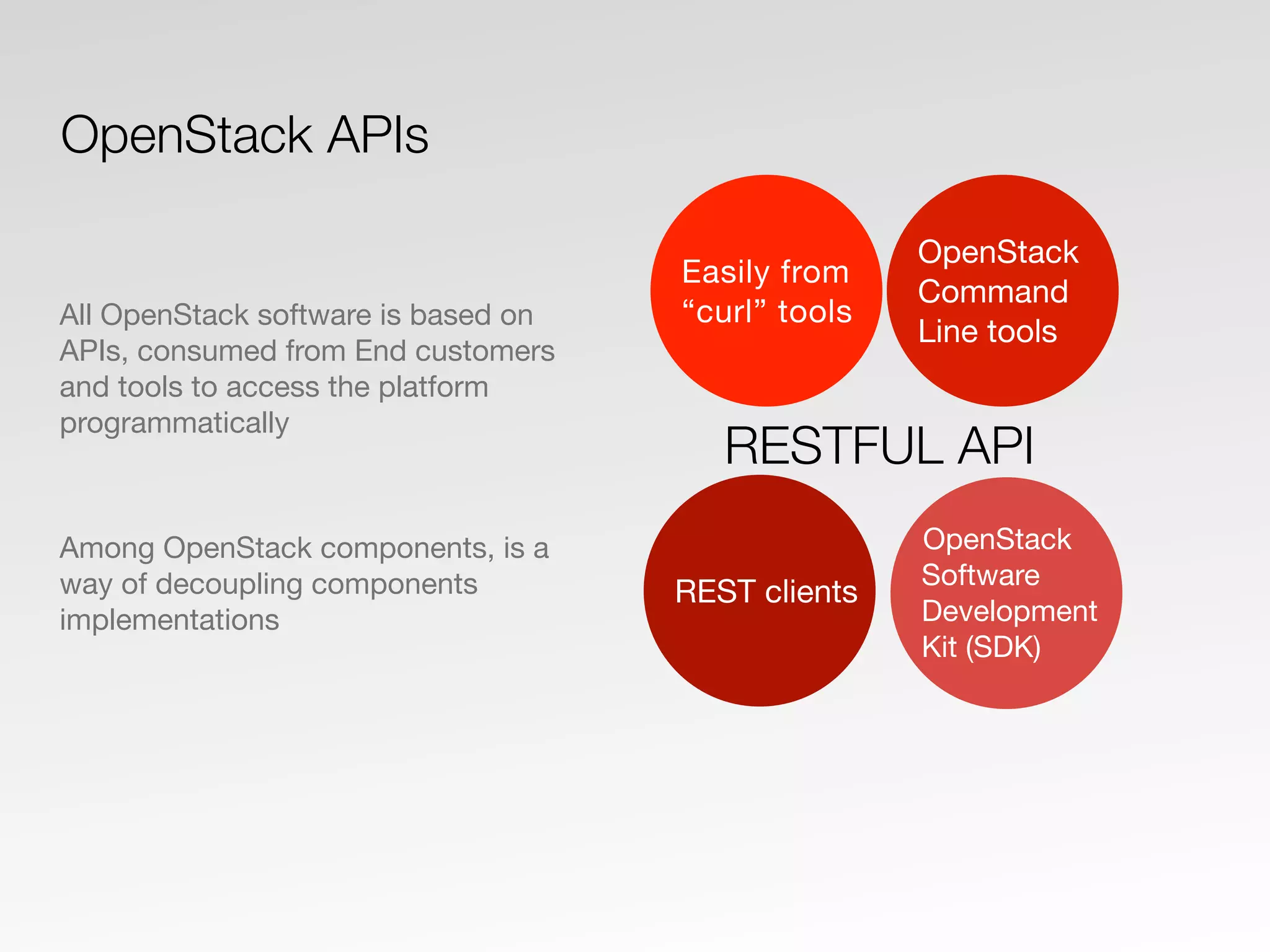 OpenStack APIs

All OpenStack software is based on APIs, consumed from End customers and tools to access the platform programmatically

Among OpenStack components, is a way of decoupling components implementations

Easily from “curl” tools

OpenStack Command Line tools

RESTFUL API

REST clients

OpenStack Software Development Kit (SDK)